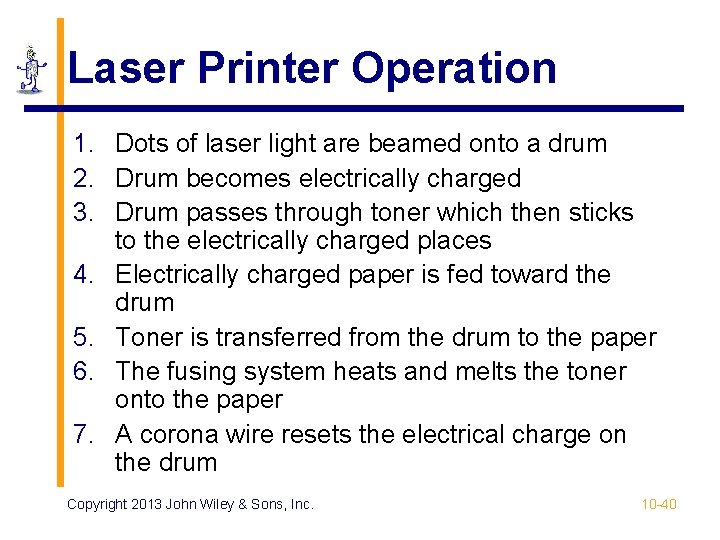 Laser Printer Operation

1. Dots of laser light are beamed onto a drum
2. Drum becomes electrically charged
3. Drum passes through toner which then sticks to the electrically charged places
4. Electrically charged paper is fed toward the drum
5. Toner is transferred from the drum to the paper
6. The fusing system heats and melts the toner onto the paper
7. A corona wire resets the electrical charge on the drum

Copyright 2013 John Wiley & Sons, Inc.

10-40